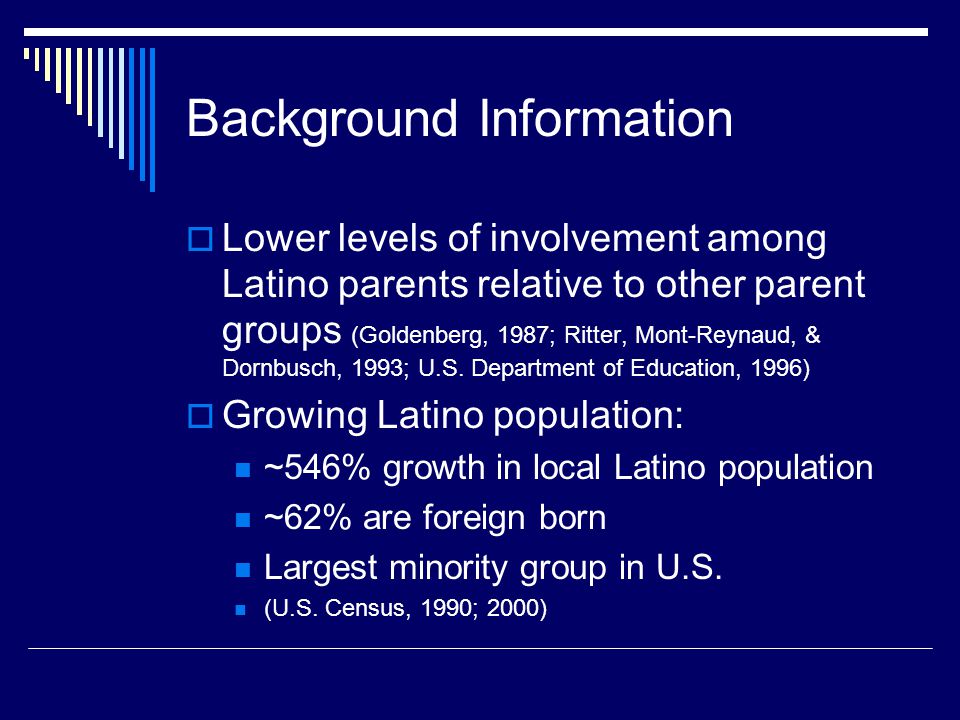 Background Information

Lower levels of involvement among Latino parents relative to other parent groups (Goldenberg, 1987; Ritter, Mont-Reynaud, & Dornbusch, 1993; U.S. Department of Education, 1996)

Growing Latino population:

~546% growth in local Latino population

~62% are foreign born

Largest minority group in U.S.

(U.S. Census, 1990; 2000)